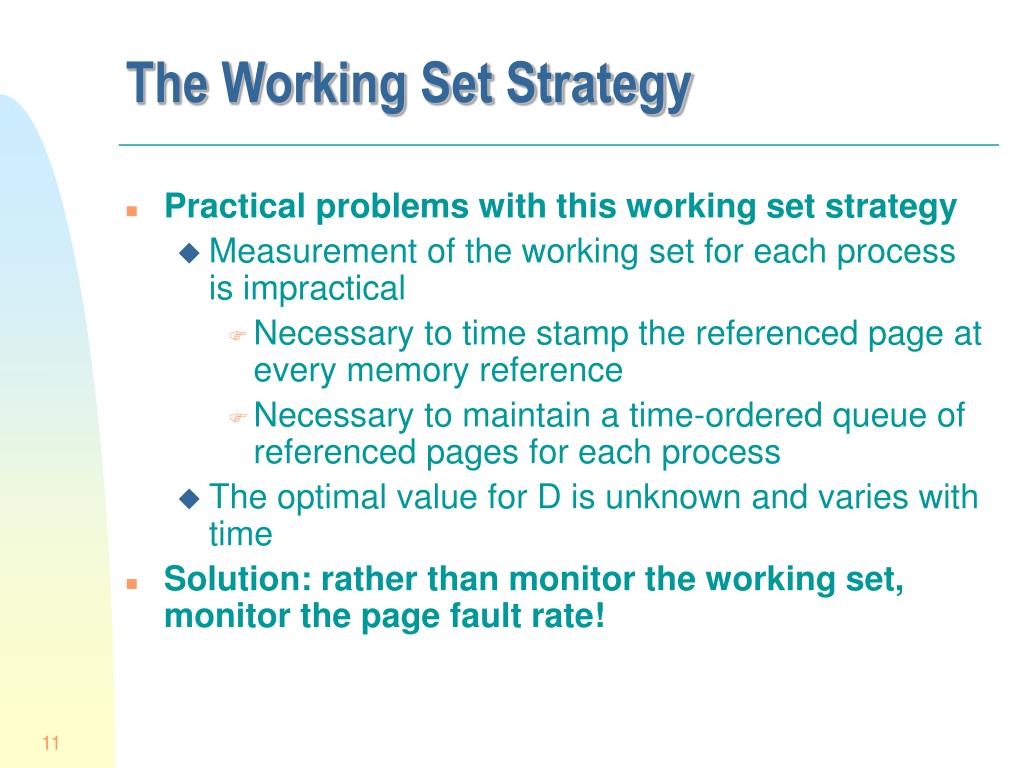 The Working Set Strategy

Practical problems with this working set strategy

Measurement of the working set for each process is impractical

Necessary to time stamp the referenced page at every memory reference

Necessary to maintain a time-ordered queue of referenced pages for each process

The optimal value for D is unknown and varies with time

Solution: rather than monitor the working set, monitor the page fault rate!

11